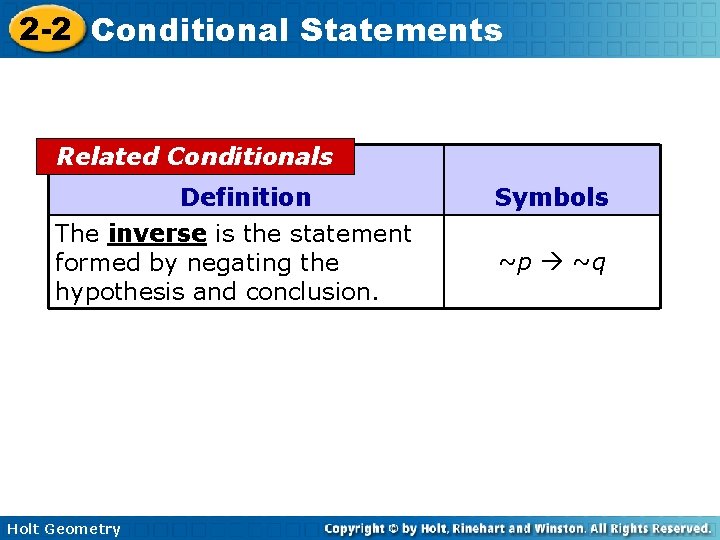 2-2 Conditional Statements

Related Conditionals

| Definition | Symbols |
|---|---|
| The inverse is the statement formed by negating the hypothesis and conclusion. | $\sim p \rightarrow \sim q$ |

Holt Geometry

Copyright © by Holt, Rinehart and Winston. All Rights Reserved.